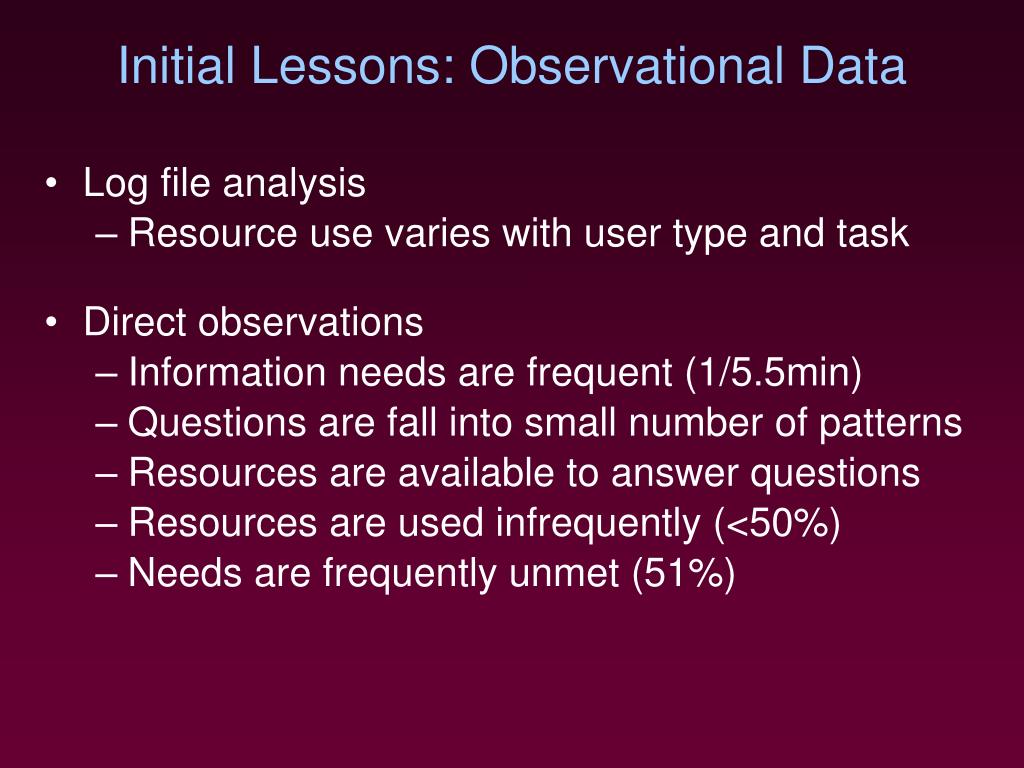 Initial Lessons: Observational Data

• Log file analysis
– Resource use varies with user type and task

• Direct observations
– Information needs are frequent (1/5.5min)
– Questions are fall into small number of patterns
– Resources are available to answer questions
– Resources are used infrequently (<50%)
– Needs are frequently unmet (51%)